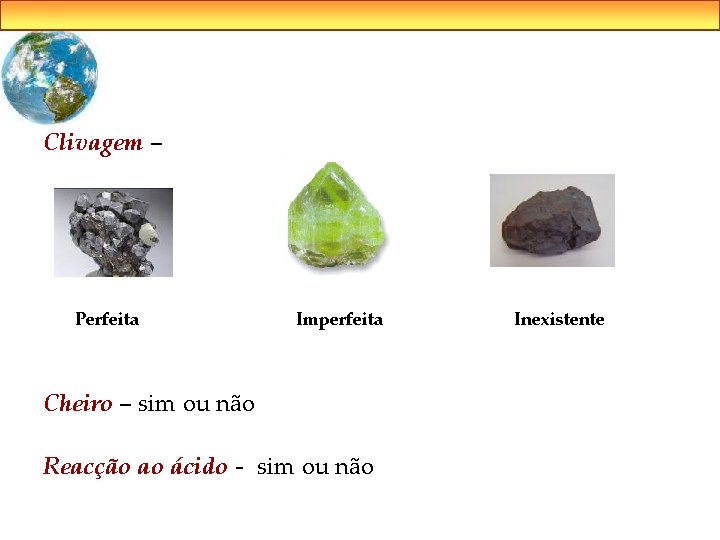 Clivagem –

Perfeita

Imperfeita

Inexistente

Cheiro – sim ou não

Reacção ao ácido - sim ou não